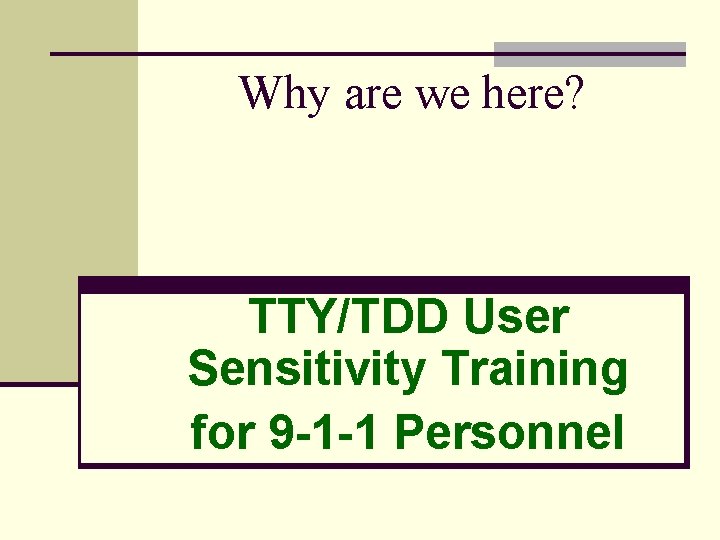 Why are we here?

TTY/TDD User Sensitivity Training for 9-1-1 Personnel